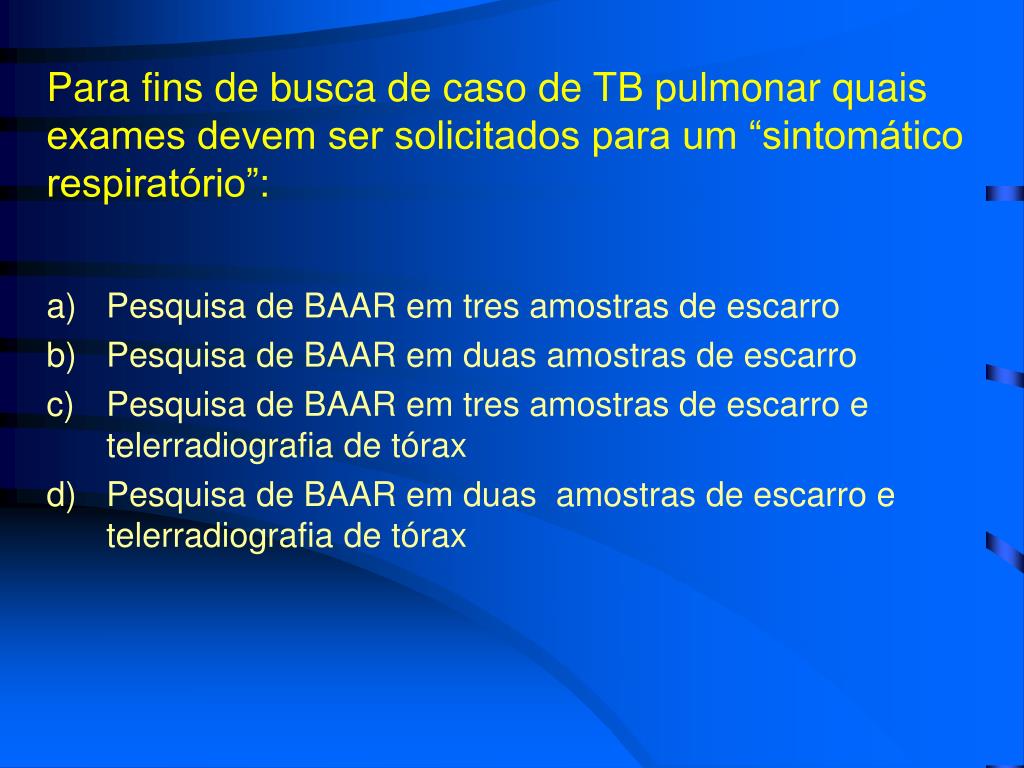 Para fins de busca de caso de TB pulmonar quais exames devem ser solicitados para um “sintomático respiratório”:

a) Pesquisa de BAAR em tres amostras de escarro
b) Pesquisa de BAAR em duas amostras de escarro
c) Pesquisa de BAAR em tres amostras de escarro e telerradiografia de tórax
d) Pesquisa de BAAR em duas amostras de escarro e telerradiografia de tórax